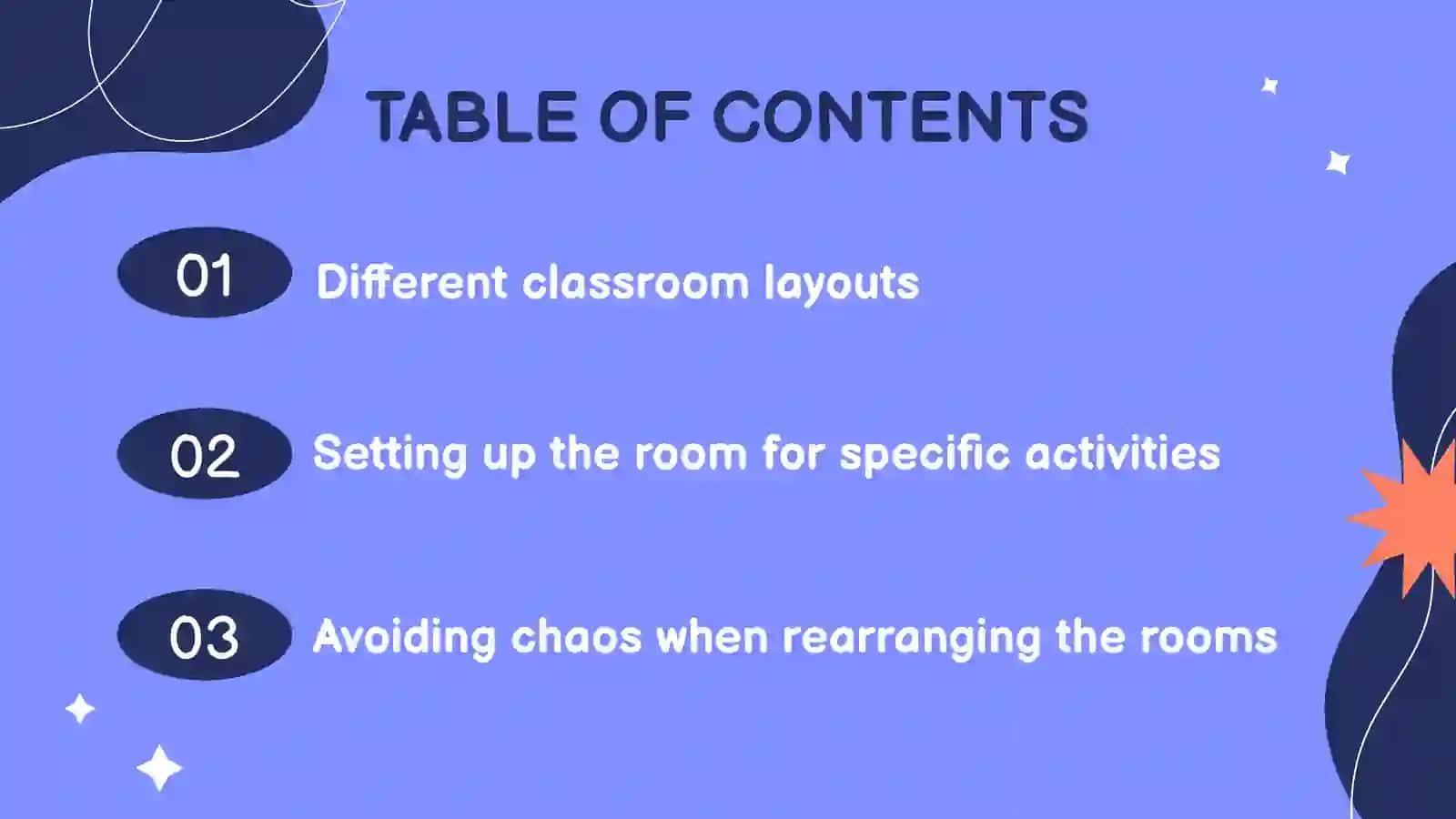 TABLE OF CONTENTS

01 Different classroom layouts

02 Setting up the room for specific activities

03 Avoiding chaos when rearranging the rooms